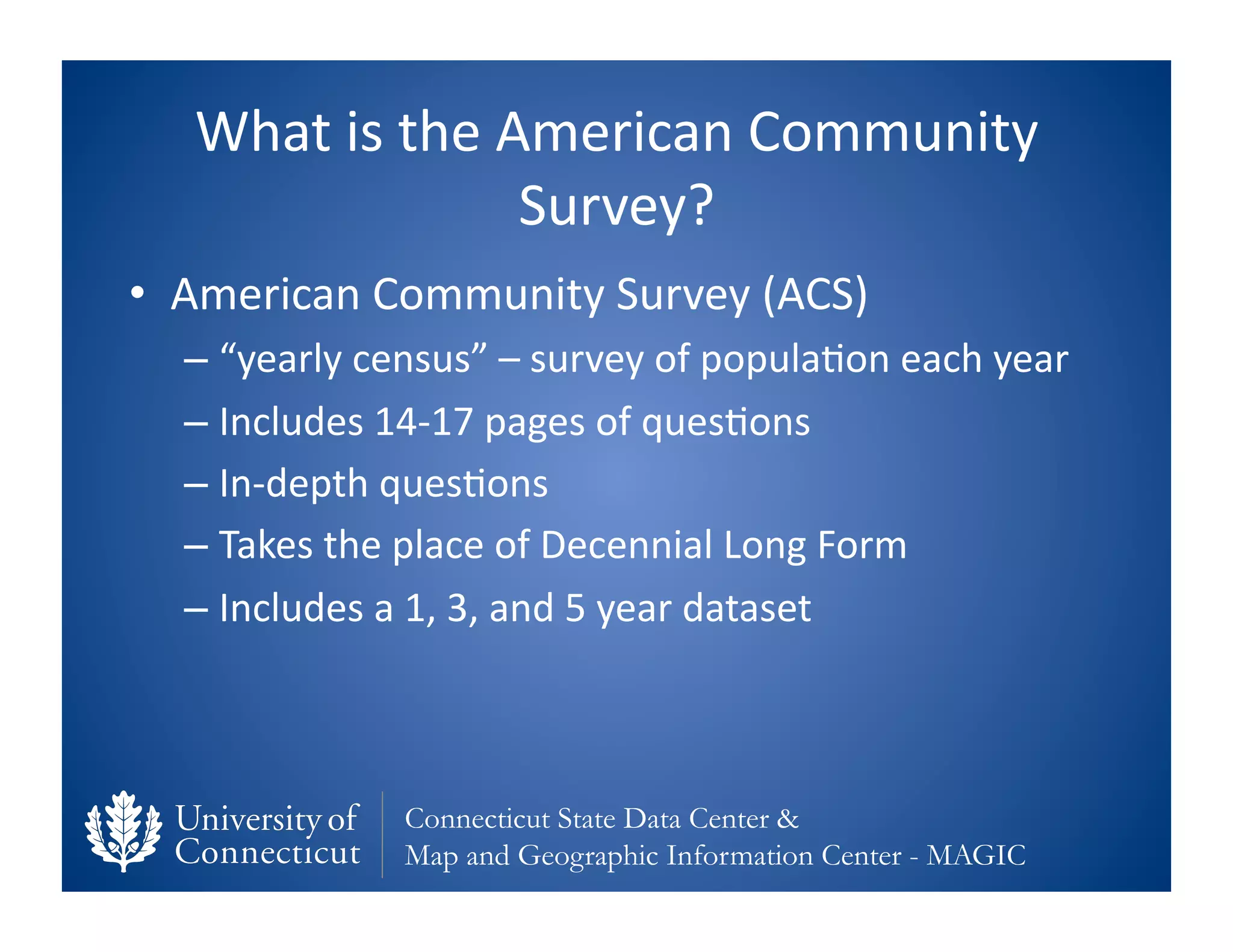 What is the American Community Survey?

• American Community Survey (ACS)
  – “yearly census” – survey of population each year
  – Includes 14-17 pages of questions
  – In-depth questions
  – Takes the place of Decennial Long Form
  – Includes a 1, 3, and 5 year dataset

University of Connecticut

Connecticut State Data Center &
Map and Geographic Information Center - MAGIC